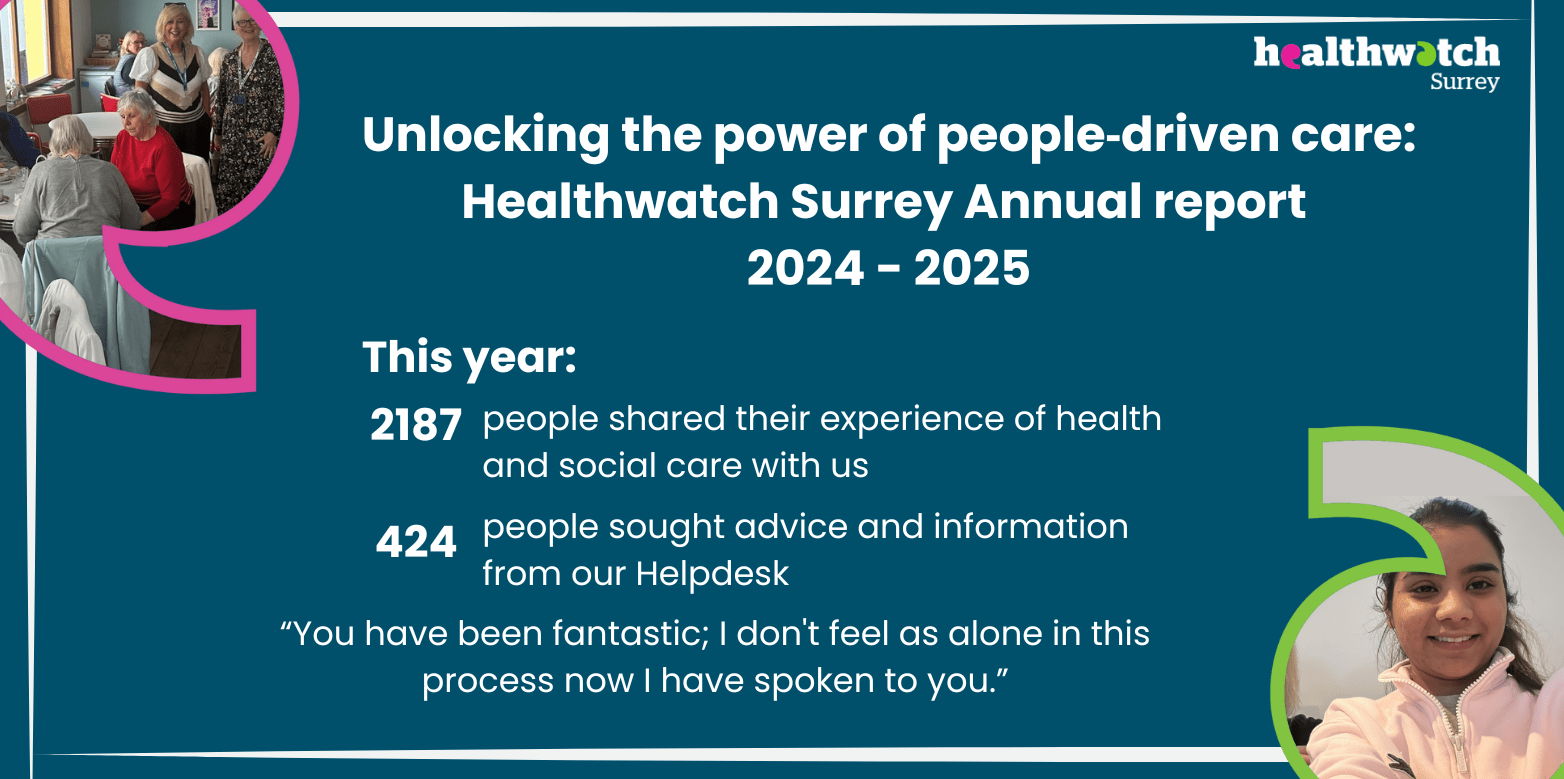 healthwatch
Surrey

Unlocking the power of people-driven care:
Healthwatch Surrey Annual report
2024 - 2025

This year:

2187 people shared their experience of health and social care with us

424 people sought advice and information from our Helpdesk

“You have been fantastic; I don't feel as alone in this process now I have spoken to you.”